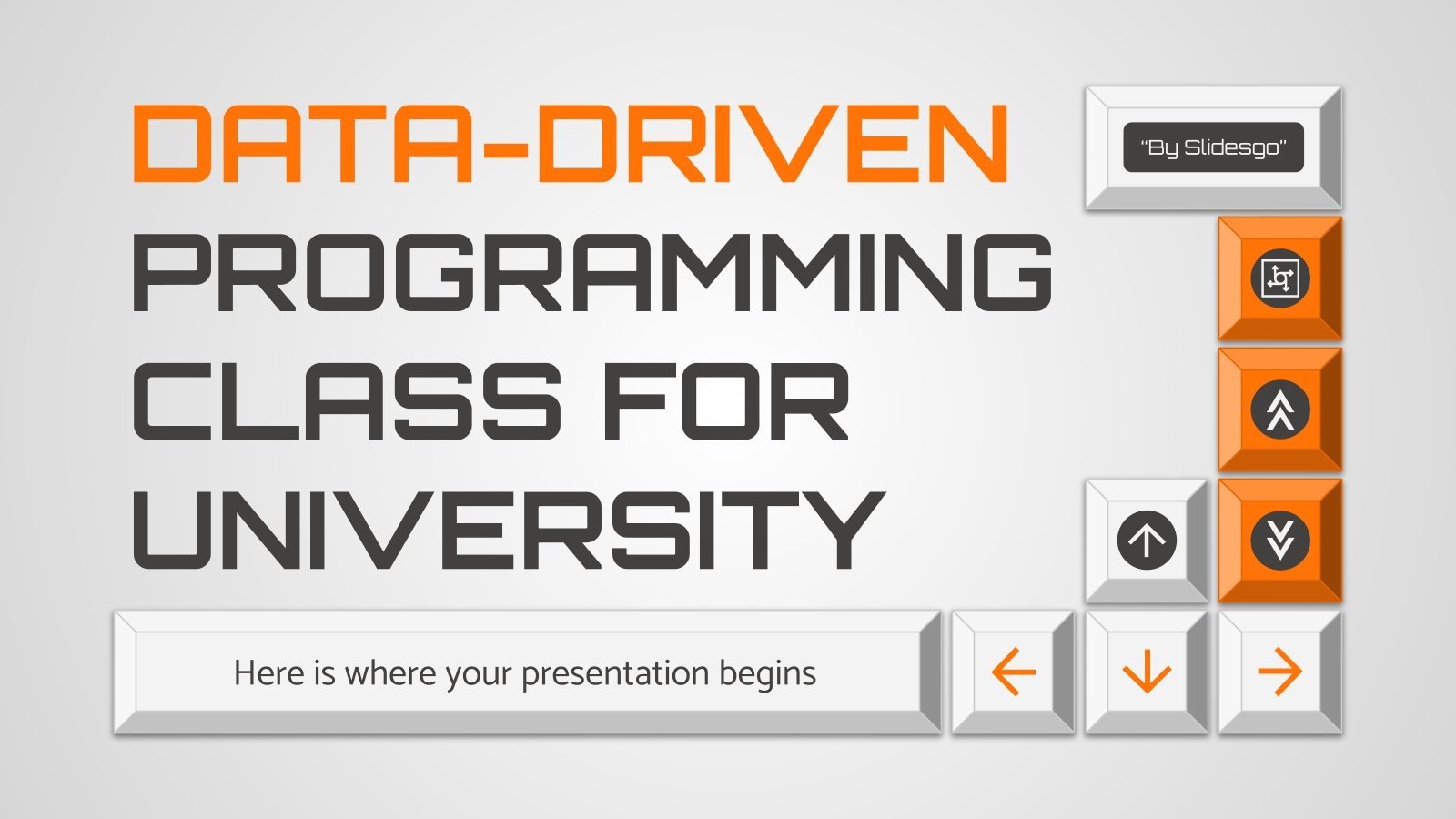 DATA-DRIVEN PROGRAMMING CLASS FOR UNIVERSITY

"By Slidesgo"

Here is where your presentation begins